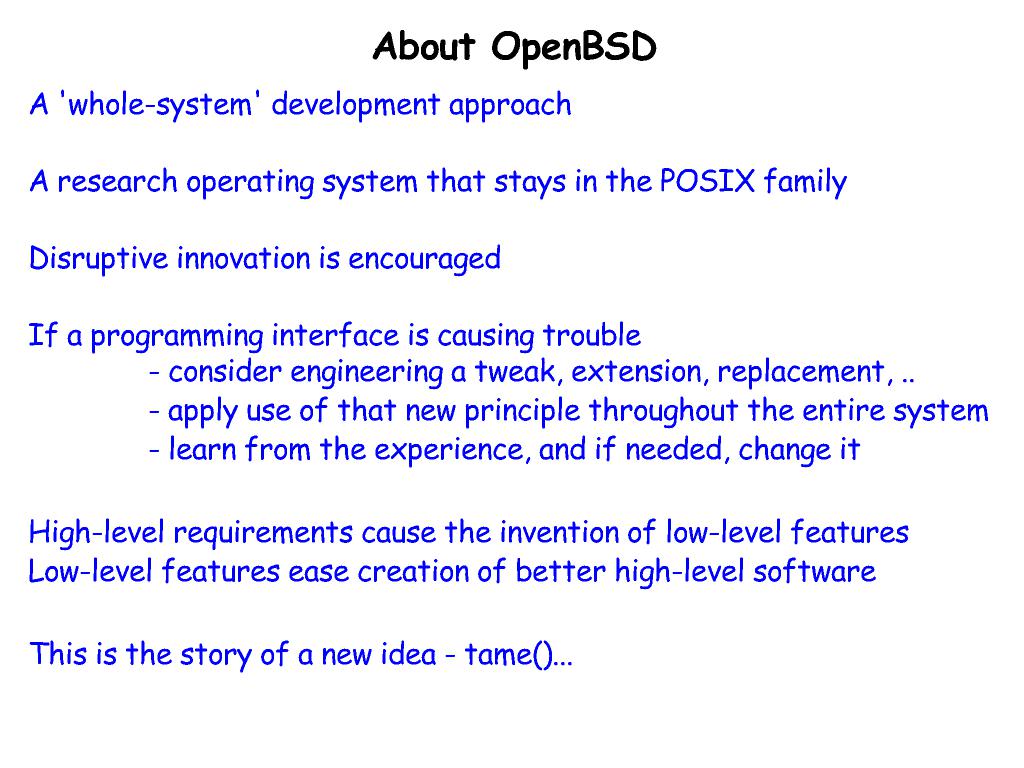 About OpenBSD

A 'whole-system' development approach

A research operating system that stays in the POSIX family

Disruptive innovation is encouraged

If a programming interface is causing trouble
- consider engineering a tweak, extension, replacement, ..
- apply use of that new principle throughout the entire system
- learn from the experience, and if needed, change it

High-level requirements cause the invention of low-level features
Low-level features ease creation of better high-level software

This is the story of a new idea - tame()...